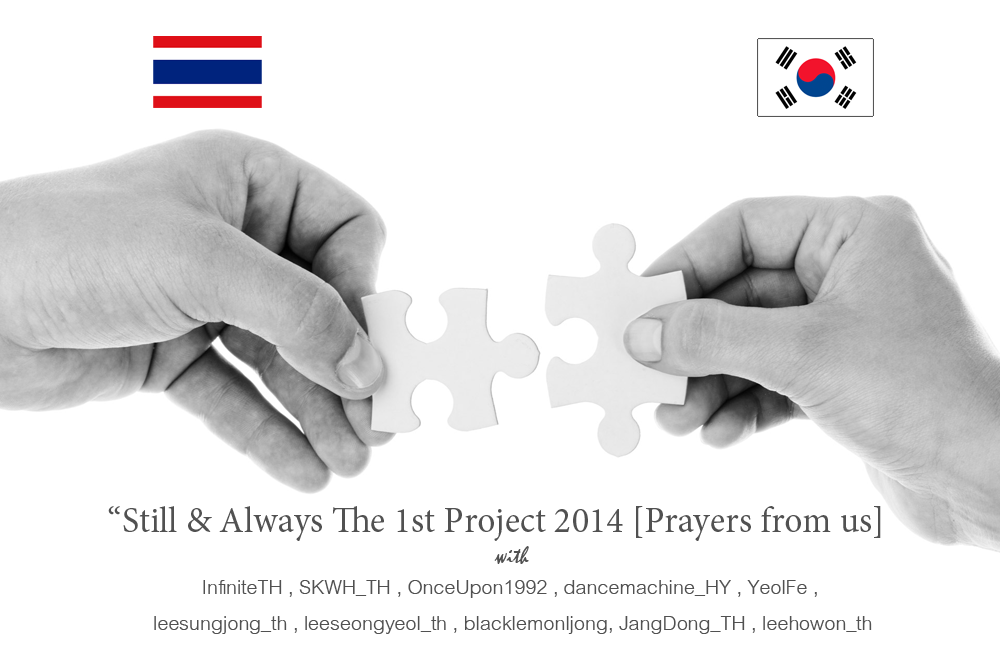 “Still & Always The 1st Project 2014 [Prayers from us]

with

InfiniteTH , SKWH_TH , OnceUpon1992 , dancemachine_HY , YeolFe , leesungjong_th , leeseongyeol_th , blacklemonljong, JangDong_TH , leehowon_th